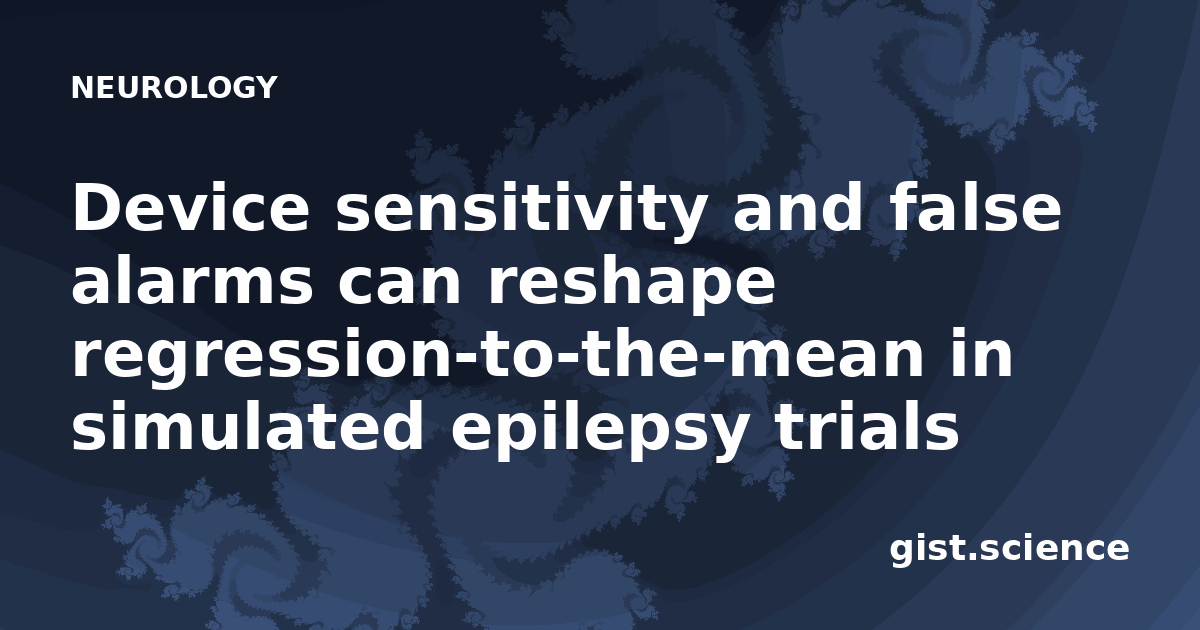 NEUROLOGY

Device sensitivity and false alarms can reshape regression-to-the-mean in simulated epilepsy trials

gist.science